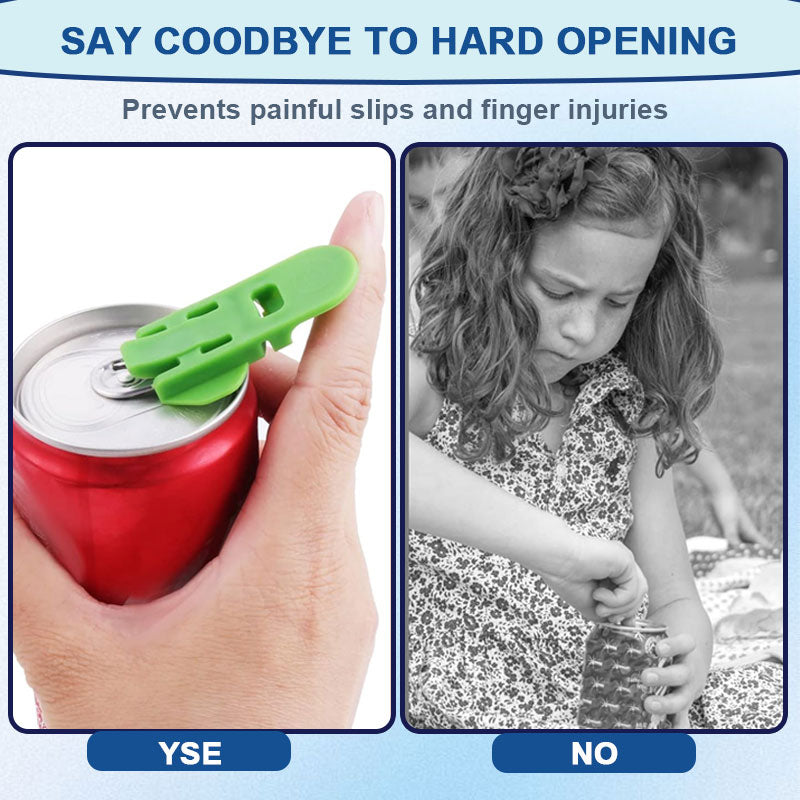 SAY COODBYE TO HARD OPENING

Prevents painful slips and finger injuries

YSE

NO